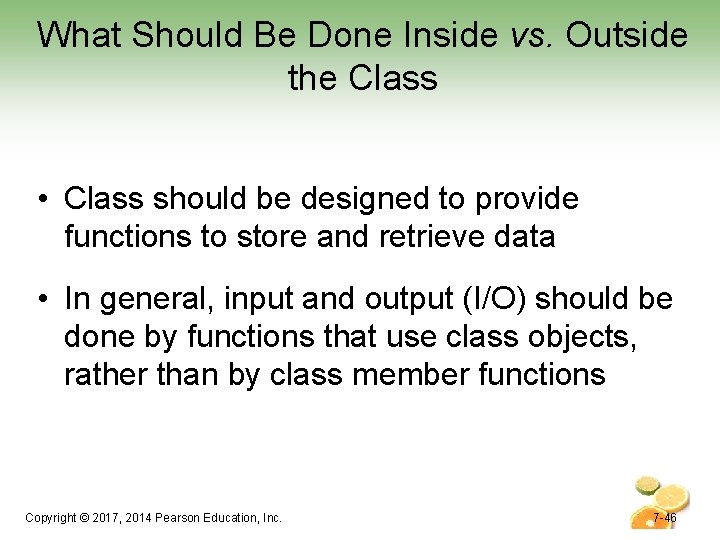 What Should Be Done Inside vs. Outside the Class

• Class should be designed to provide functions to store and retrieve data

• In general, input and output (I/O) should be done by functions that use class objects, rather than by class member functions

Copyright © 2017, 2014 Pearson Education, Inc.

7-46